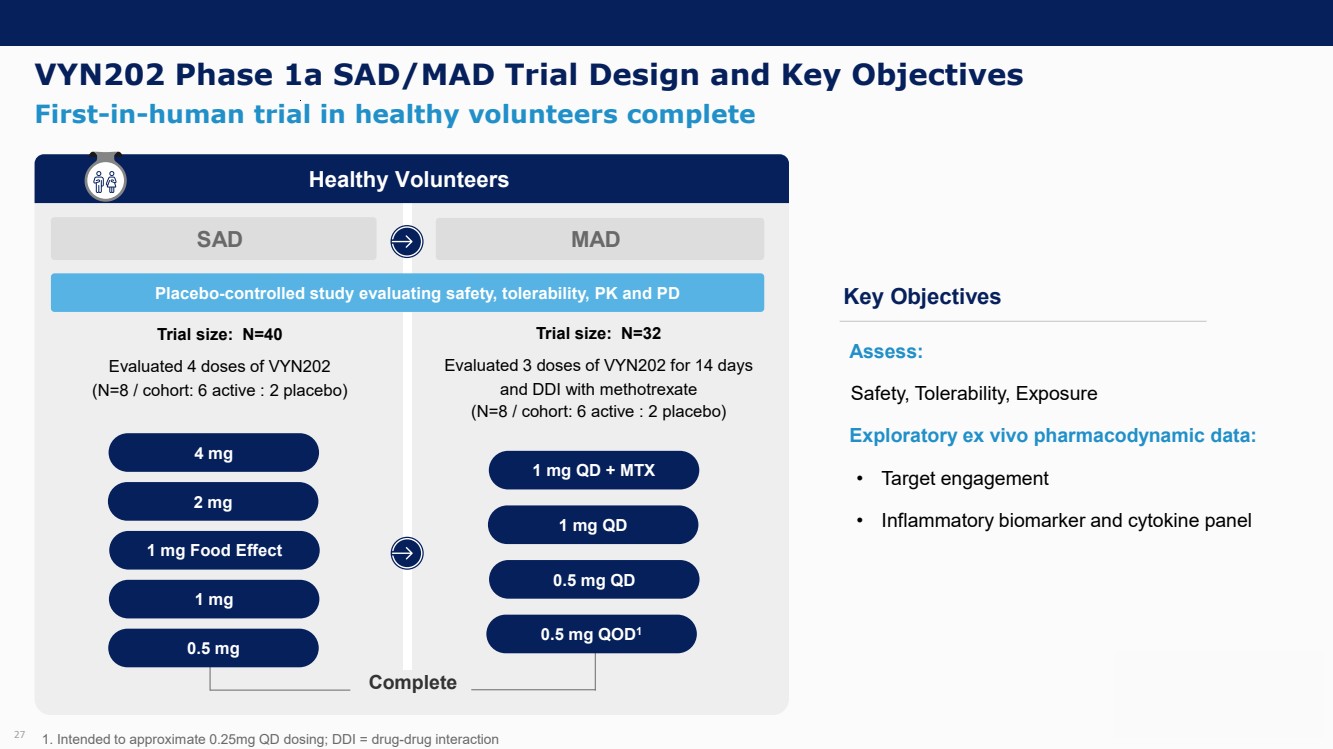 VYN202 Phase 1a SAD/MAD Trial Design and Key Objectives
First-in-human trial in healthy volunteers complete

Healthy Volunteers

SAD

MAD

Placebo-controlled study evaluating safety, tolerability, PK and PD

Trial size: N=40

Evaluated 4 doses of VYN202 (N=8 / cohort: 6 active : 2 placebo)

4 mg

2 mg

1 mg Food Effect

1 mg

0.5 mg

Trial size: N=32

Evaluated 3 doses of VYN202 for 14 days and DDI with methotrexate (N=8 / cohort: 6 active : 2 placebo)

1 mg QD + MTX

1 mg QD

0.5 mg QD

0.5 mg QOD$^1$

Complete

Key Objectives

Assess:

Safety, Tolerability, Exposure

Exploratory ex vivo pharmacodynamic data:

• Target engagement

• Inflammatory biomarker and cytokine panel

27

1. Intended to approximate 0.25mg QD dosing; DDI = drug-drug interaction